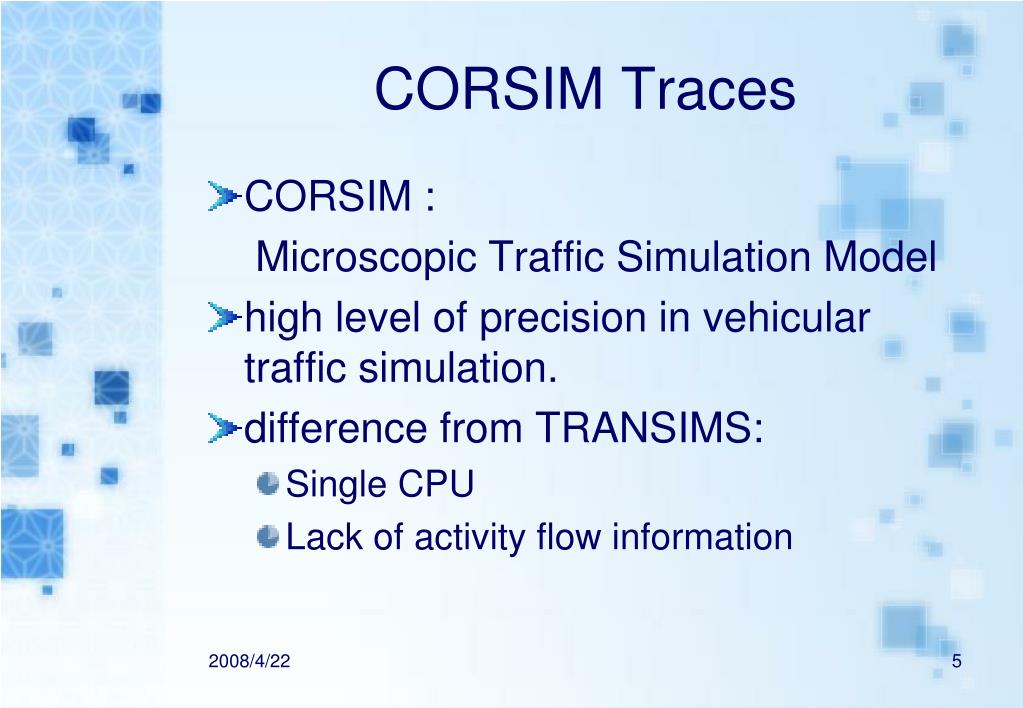 CORSIM Traces

CORSIM :
Microscopic Traffic Simulation Model

high level of precision in vehicular traffic simulation.

difference from TRANSIMS:

Single CPU

Lack of activity flow information

2008/4/22

5